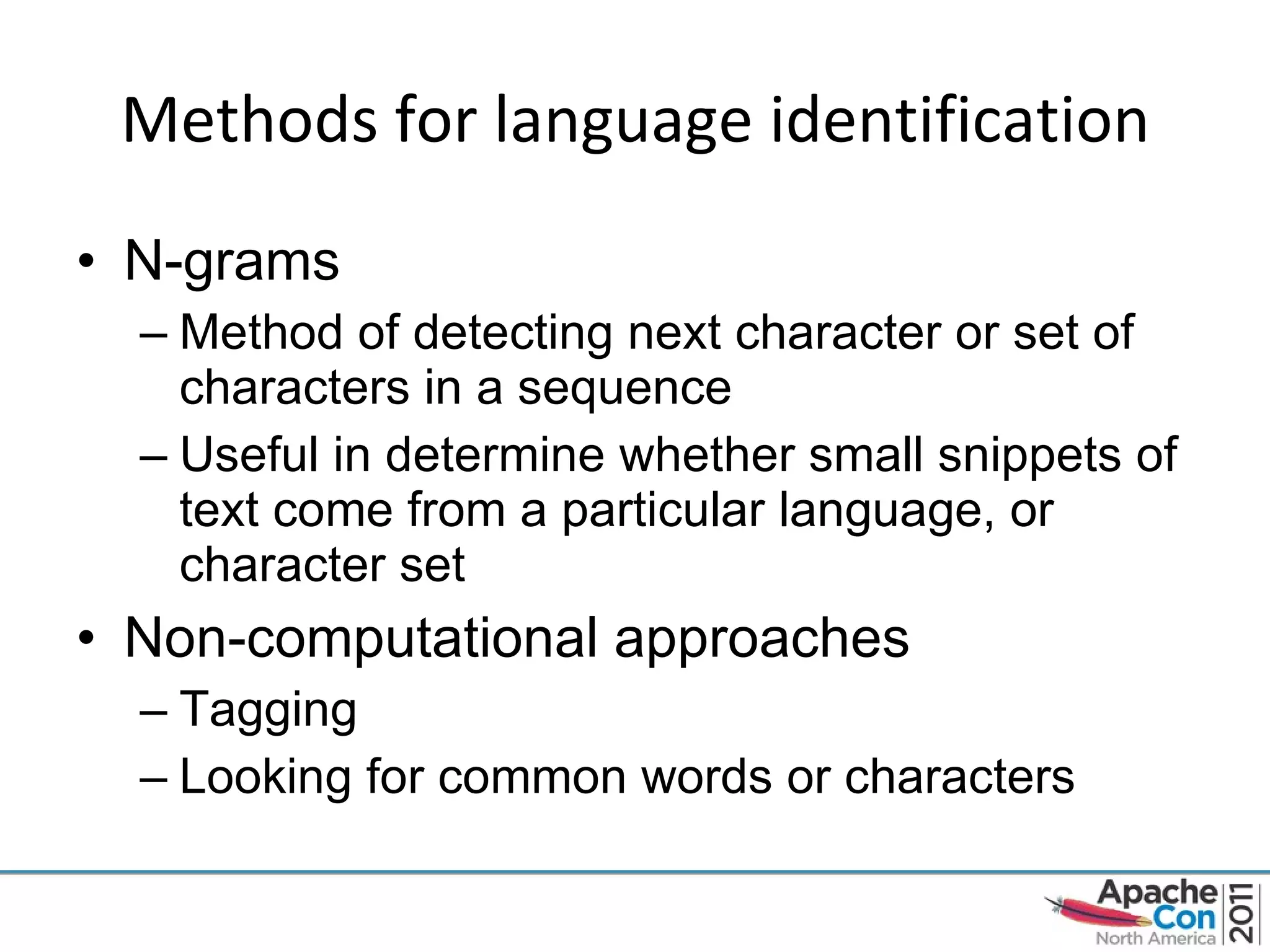 Methods for language identification

• N-grams
– Method of detecting next character or set of characters in a sequence
– Useful in determine whether small snippets of text come from a particular language, or character set

• Non-computational approaches
– Tagging
– Looking for common words or characters

Apache Con North America 2011